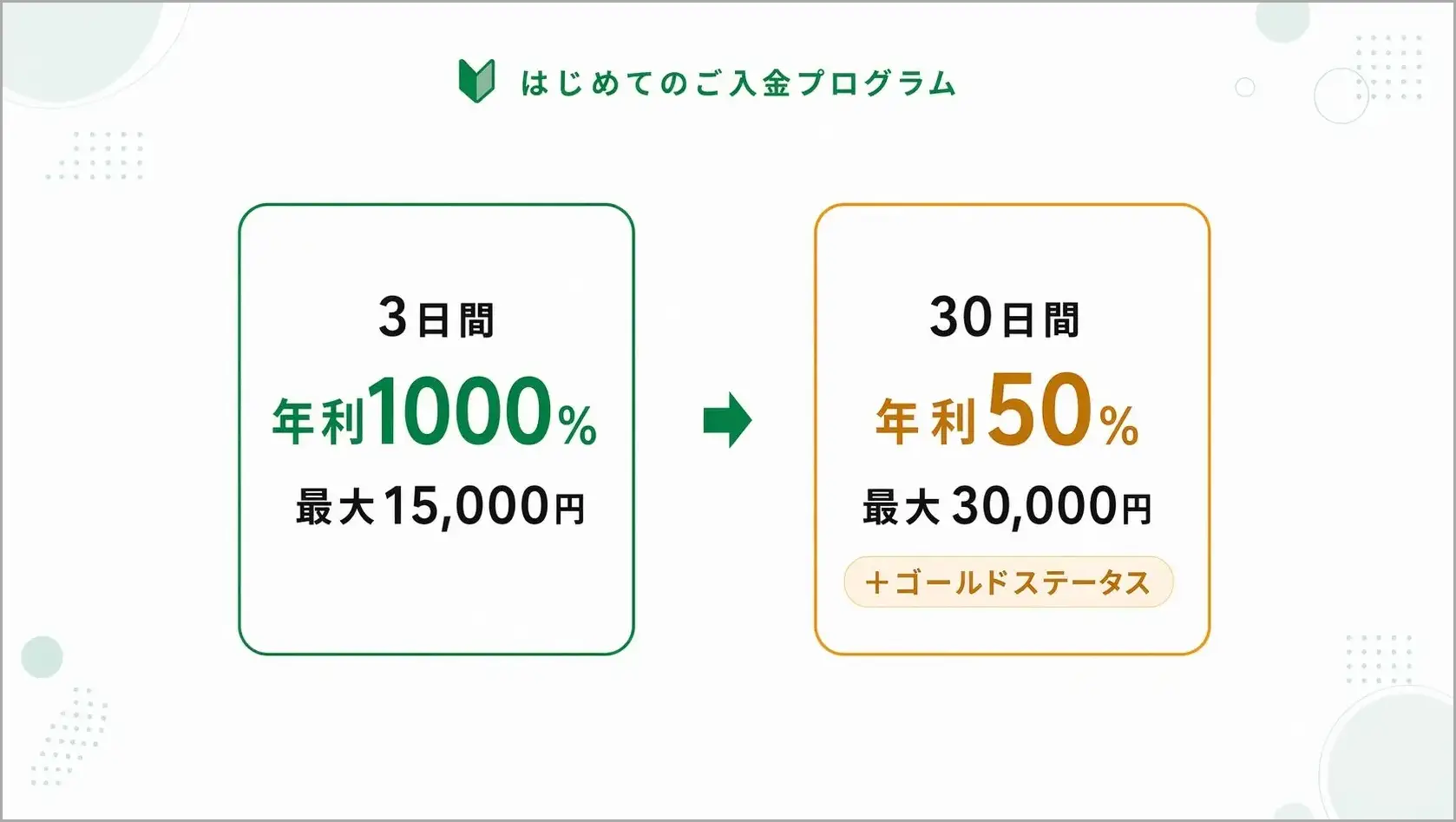 はじめてのご入金プログラム

3日間
年利1000%
最大15,000円

30日間
年利50%
最大30,000円
＋ゴールドステータス